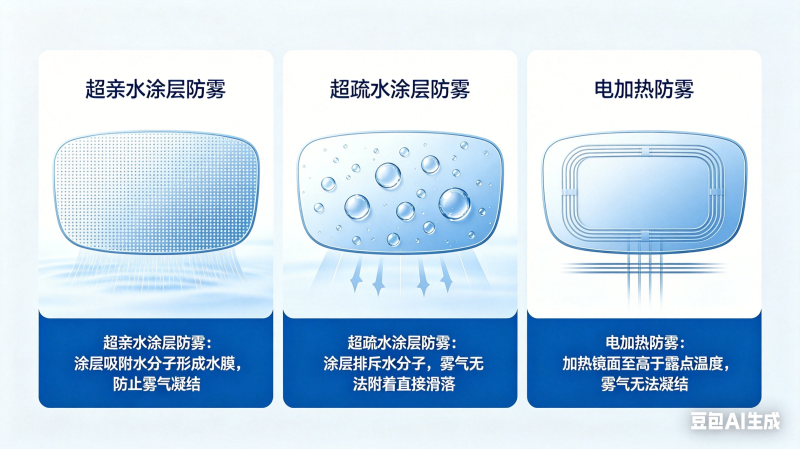 超亲水涂层防雾

超亲水涂层防雾：
涂层吸附水分子形成水膜，
防止雾气凝结

超疏水涂层防雾

超疏水涂层防雾：
涂层排斥水分子，雾气无法附着直接滑落

电加热防雾

电加热防雾：
加热镜面至高于露点温度，
雾气无法凝结

豆包AI生成